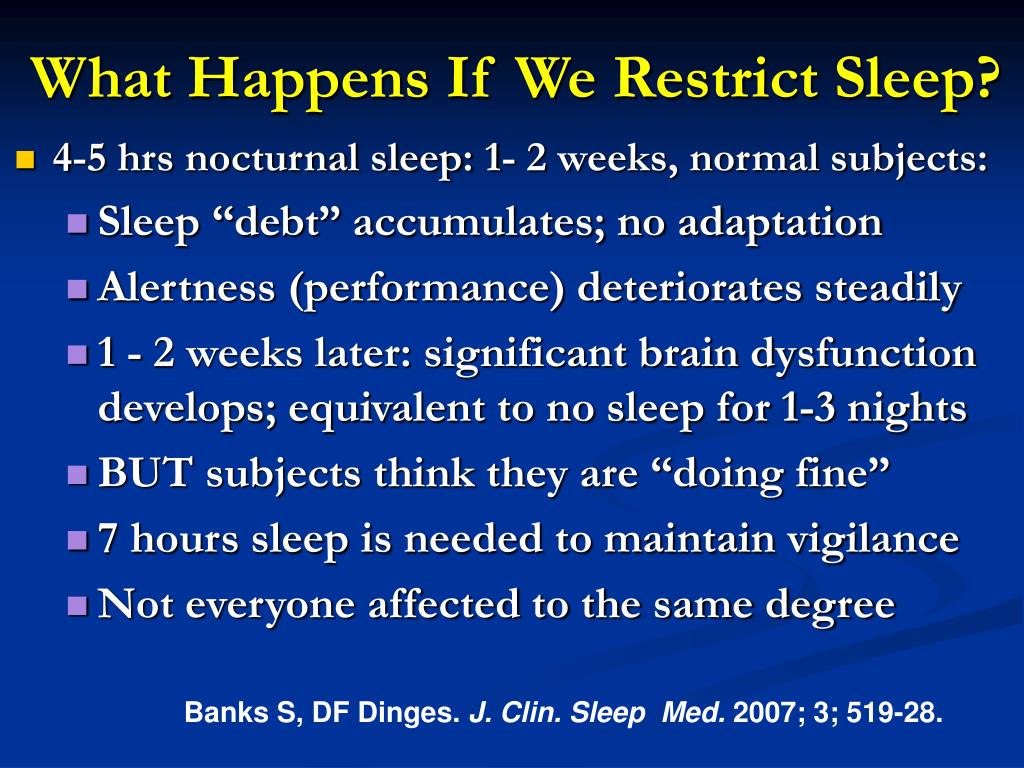 What Happens If We Restrict Sleep?

4-5 hrs nocturnal sleep: 1- 2 weeks, normal subjects:

Sleep “debt” accumulates; no adaptation

Alertness (performance) deteriorates steadily

1 - 2 weeks later: significant brain dysfunction develops; equivalent to no sleep for 1-3 nights

BUT subjects think they are “doing fine”

7 hours sleep is needed to maintain vigilance

Not everyone affected to the same degree

Banks S, DF Dinges. J. Clin. Sleep Med. 2007; 3; 519-28.